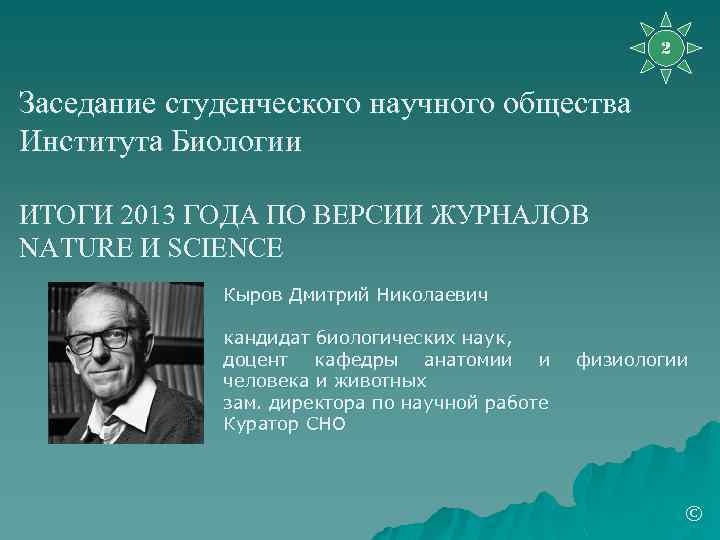 2

Заседание студенческого научного общества Института Биологии

ИТОГИ 2013 ГОДА ПО ВЕРСИИ ЖУРНАЛОВ NATURE И SCIENCE

Кыров Дмитрий Николаевич

кандидат биологических наук,
доцент кафедры анатомии и физиологии человека и животных
зам. директора по научной работе
Куратор СНО

©